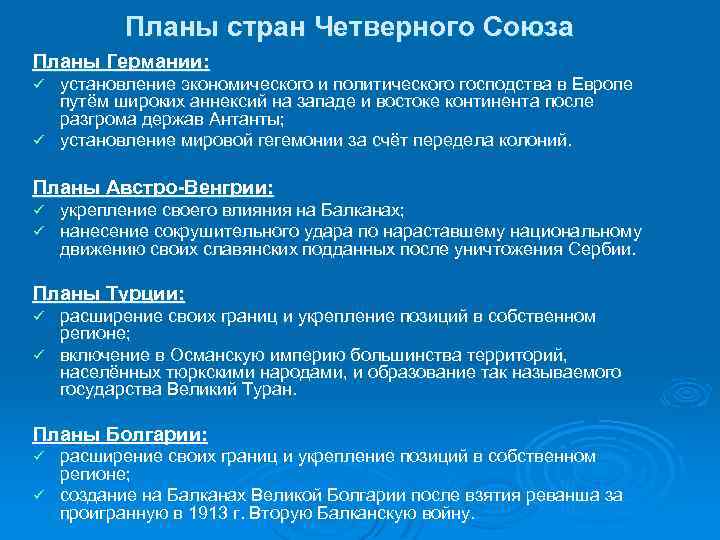 Планы стран Четверного Союза

Планы Германии:
✓ установление экономического и политического господства в Европе путём широких аннексий на западе и востоке континента после разгрома держав Антанты;
✓ установление мировой гегемонии за счёт передела колоний.

Планы Австро-Венгрии:
✓ укрепление своего влияния на Балканах;
✓ нанесение сокрушительного удара по нараставшему национальному движению своих славянских подданных после уничтожения Сербии.

Планы Турции:
✓ расширение своих границ и укрепление позиций в собственном регионе;
✓ включение в Османскую империю большинства территорий, населённых тюркскими народами, и образование так называемого государства Великий Туран.

Планы Болгарии:
✓ расширение своих границ и укрепление позиций в собственном регионе;
✓ создание на Балканах Великой Болгарии после взятия реванша за проигранную в 1913 г. Вторую Балканскую войну.